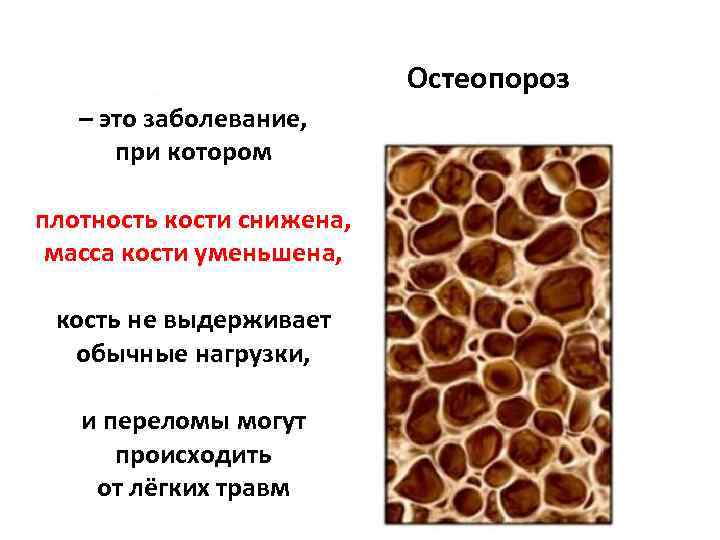 Остеопороз

– это заболевание, при котором

плотность кости снижена, масса кости уменьшена,

кость не выдерживает обычные нагрузки,

и переломы могут происходить от лёгких травм